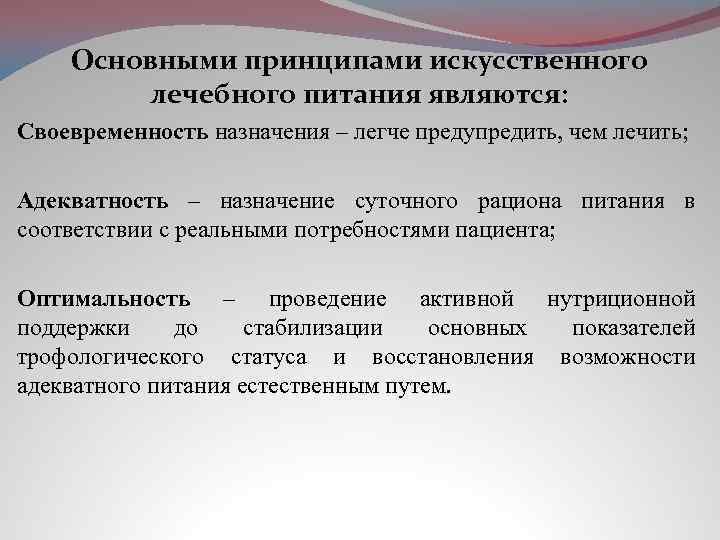 Основными принципами искусственного лечебного питания являются:

Своевременность назначения – легче предупредить, чем лечить;

Адекватность – назначение суточного рациона питания в соответствии с реальными потребностями пациента;

Оптимальность – проведение активной нутриционной поддержки до стабилизации основных показателей трофологического статуса и восстановления возможности адекватного питания естественным путем.